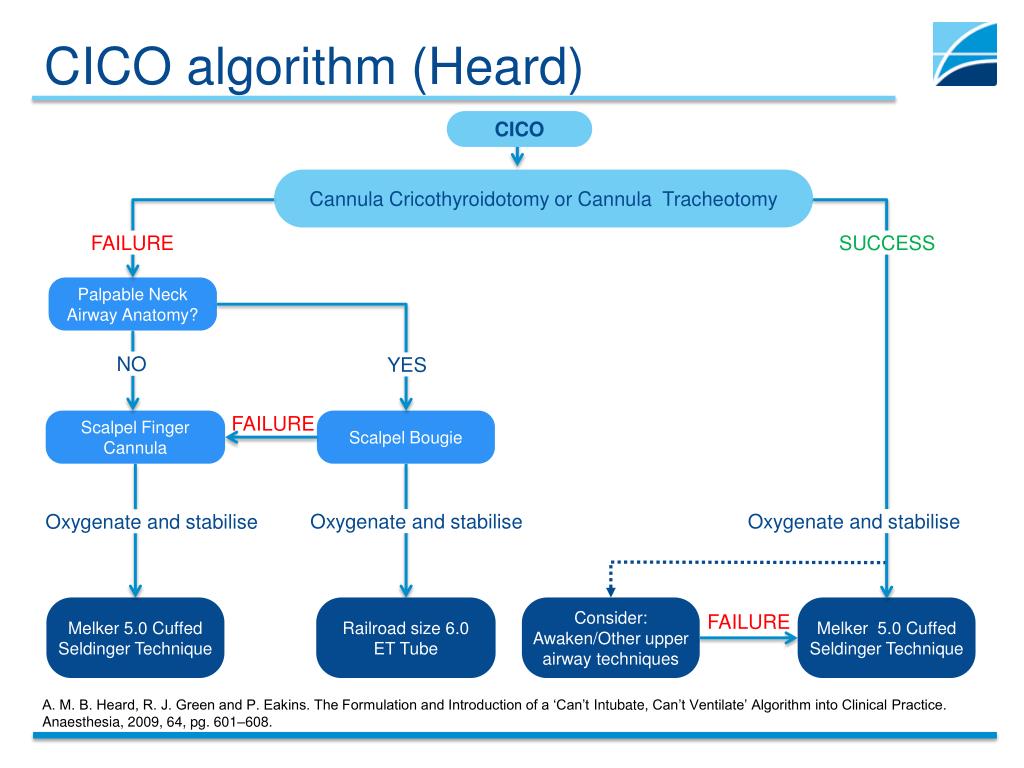 CICO algorithm (Heard)

CICO

Cannula Cricothyroidotomy or Cannula Tracheotomy

FAILURE

SUCCESS

Palpable Neck Airway Anatomy?

NO

YES

Scalpel Finger Cannula

FAILURE

Scalpel Bougie

Oxygenate and stabilise

Oxygenate and stabilise

Oxygenate and stabilise

Melker 5.0 Cuffed Seldinger Technique

Railroad size 6.0 ET Tube

Consider: Awaken/Other upper airway techniques

FAILURE

Melker 5.0 Cuffed Seldinger Technique

A. M. B. Heard, R. J. Green and P. Eakins. The Formulation and Introduction of a 'Can't Intubate, Can't Ventilate' Algorithm into Clinical Practice. Anaesthesia, 2009, 64, pg. 601–608.